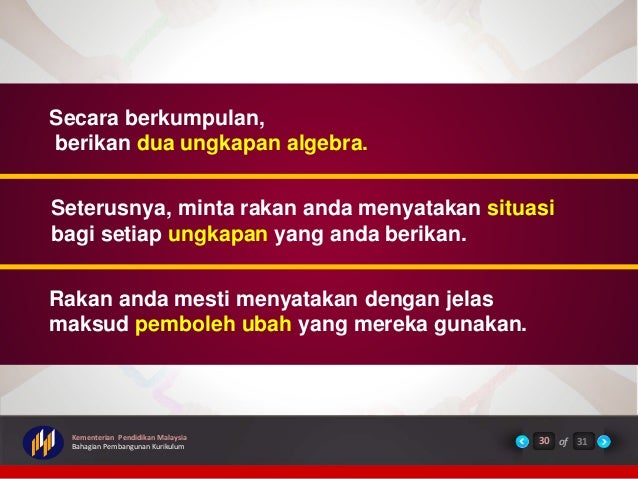 Secara berkumpulan,
berikan dua ungkapan algebra.

Seterusnya, minta rakan anda menyatakan situasi bagi setiap ungkapan yang anda berikan.

Rakan anda mesti menyatakan dengan jelas maksud pemboleh ubah yang mereka gunakan.

Kementerian Pendidikan Malaysia
Bahagian Pembangunan Kurikulum

30 of 31